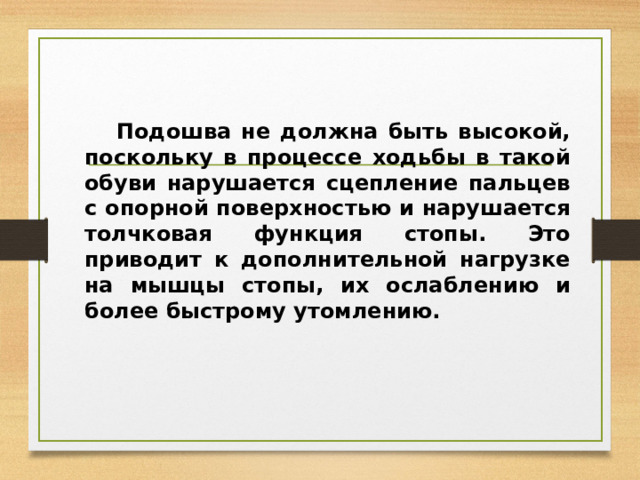 Подошва не должна быть высокой, поскольку в процессе ходьбы в такой обуви нарушается сцепление пальцев с опорной поверхностью и нарушается толчковая функция стопы. Это приводит к дополнительной нагрузке на мышцы стопы, их ослаблению и более быстрому утомлению.